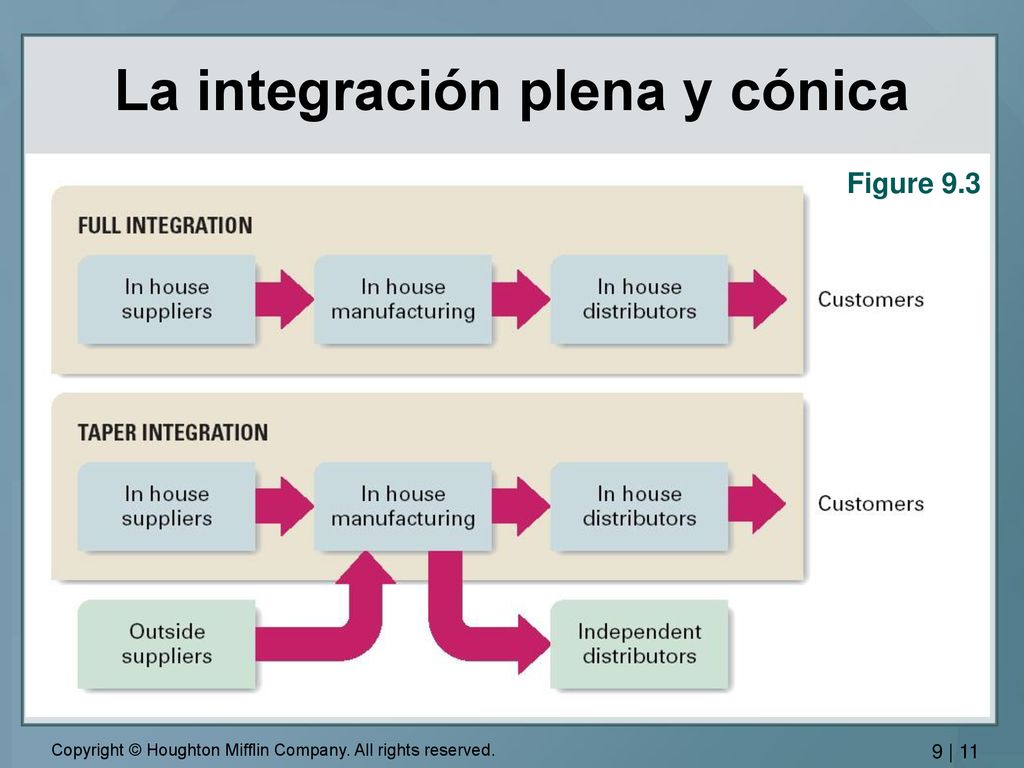 La integración plena y cónica

Figure 9.3

FULL INTEGRATION

In house suppliers

In house manufacturing

In house distributors

Customers

TAPER INTEGRATION

In house suppliers

In house manufacturing

In house distributors

Customers

Outside suppliers

Independent distributors

Copyright © Houghton Mifflin Company. All rights reserved.

9 | 11